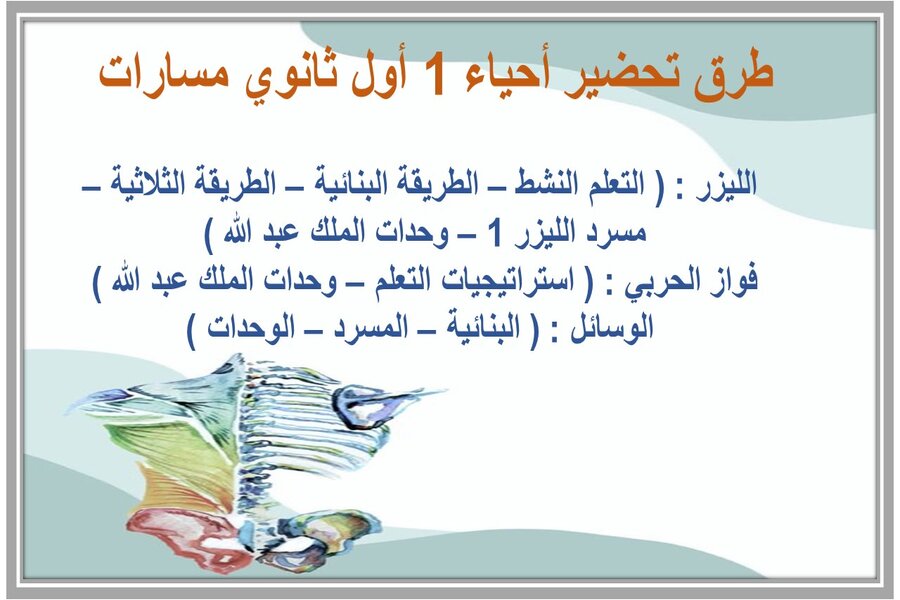 طرق تحضير أحياء 1 أول ثانوي مسارات

الليزر : ( التعلم النشط – الطريقة البنائية – الطريقة الثلاثية – مسرد الليزر 1 – وحدات الملك عبد الله )
فواز الحربي : ( استراتيجيات التعلم – وحدات الملك عبد الله )
الوسائل : ( البنائية – المسرد – الوحدات )